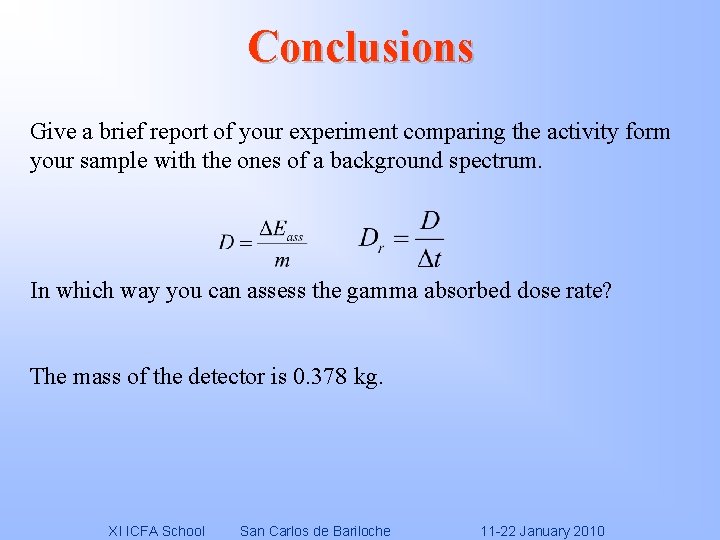 Conclusions

Give a brief report of your experiment comparing the activity form your sample with the ones of a background spectrum.

$D = \frac{\Delta E_{ass}}{m}$ $D_r = \frac{D}{\Delta t}$

In which way you can assess the gamma absorbed dose rate?

The mass of the detector is 0.378 kg.

XI ICFA School San Carlos de Bariloche 11-22 January 2010